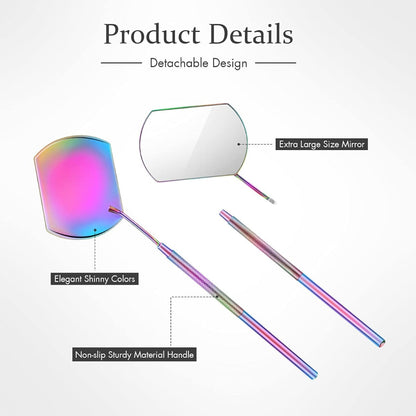 Product Details

Detachable Design

Extra Large Size Mirror

Elegant Shinny Colors

Non-slip Sturdy Material Handle